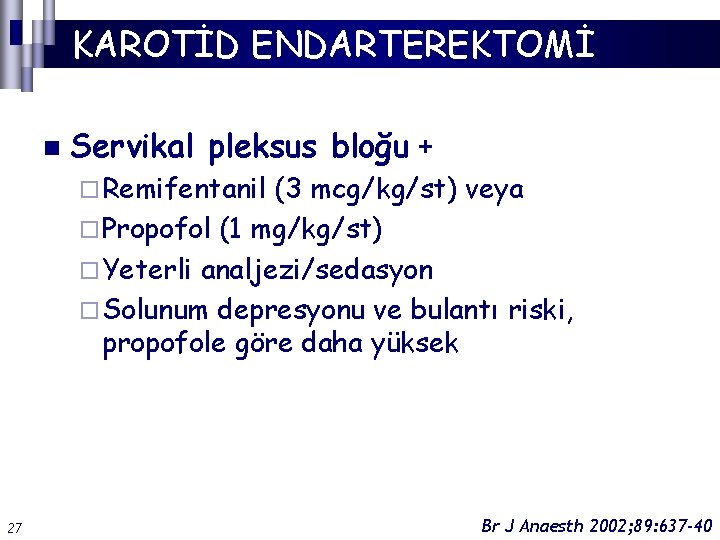 KAROTİD ENDARTEREKTOMİ

Servikal pleksus bloğu +

Remifentanil (3 mcg/kg/st) veya

Propofol (1 mg/kg/st)

Yeterli analjezi/sedasyon

Solunum depresyonu ve bulantı riski, propofole göre daha yüksek

27

Br J Anaesth 2002;89:637-40